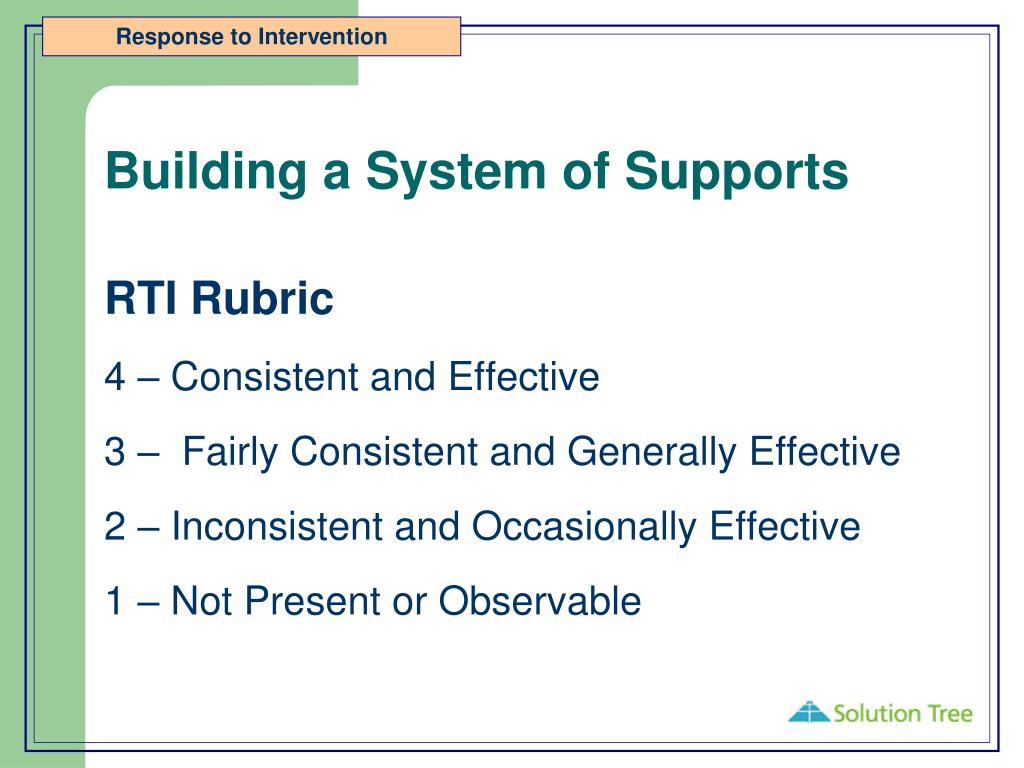 Response to Intervention

Building a System of Supports

RTI Rubric

4 – Consistent and Effective

3 – Fairly Consistent and Generally Effective

2 – Inconsistent and Occasionally Effective

1 – Not Present or Observable

Solution Tree